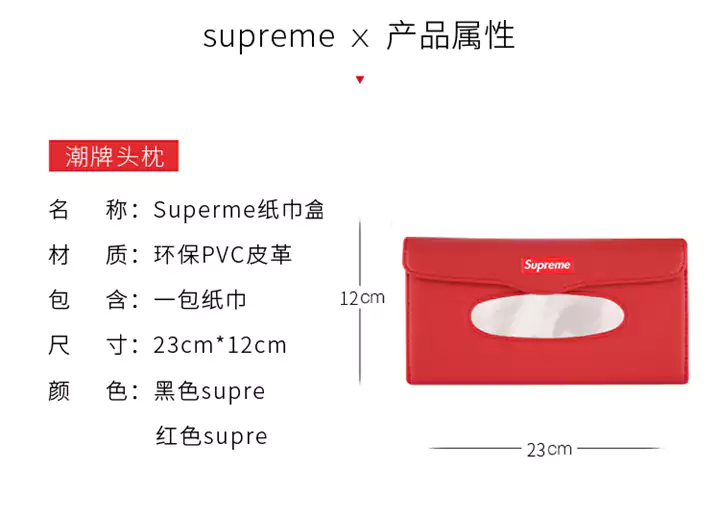 supreme × 产品属性

潮牌头枕

名　称：Superme纸巾盒

材　质：环保PVC皮革

包　含：一包纸巾

尺　寸：23cm*12cm

颜　色：黑色supre

红色supre

12cm

Supreme

23cm